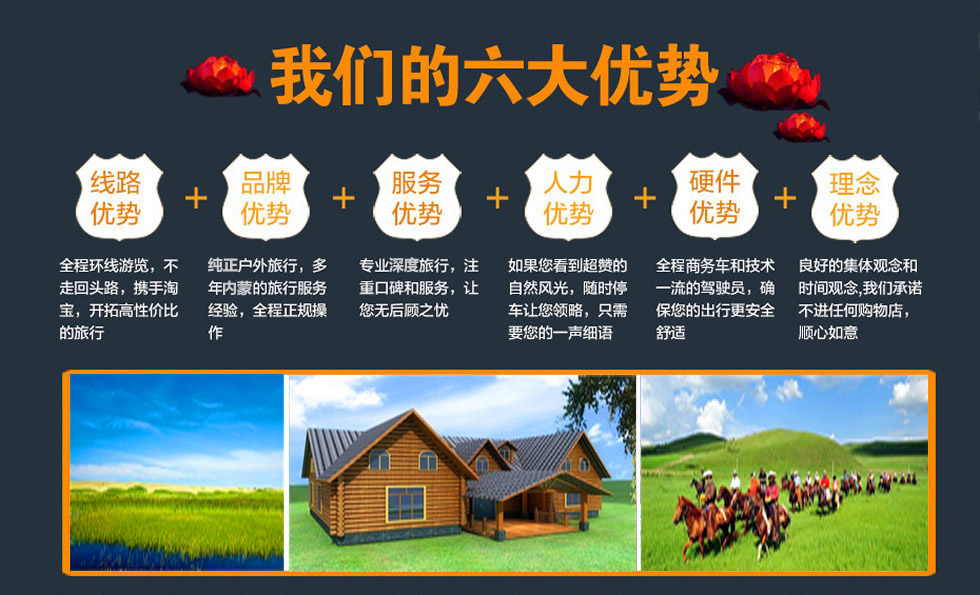 我们的六大优势

线路优势 + 品牌优势 + 服务优势 + 人力优势 + 硬件优势 + 理念优势

全程环线游览，不走回头路，携手淘宝，开拓高性价比的旅行

纯正户外旅行，多年内蒙的旅行服务经验，全程正规操作

专业深度旅行，注重口碑和服务，让您无后顾之忧

如果您看到超赞的自然风光，随时停车让您领略，只需要您的一声细语

全程商务车和技术一流的驾驶员，确保您的出行更安全舒适

良好的集体观念和时间观念,我们承诺不进任何购物店，顺心如意